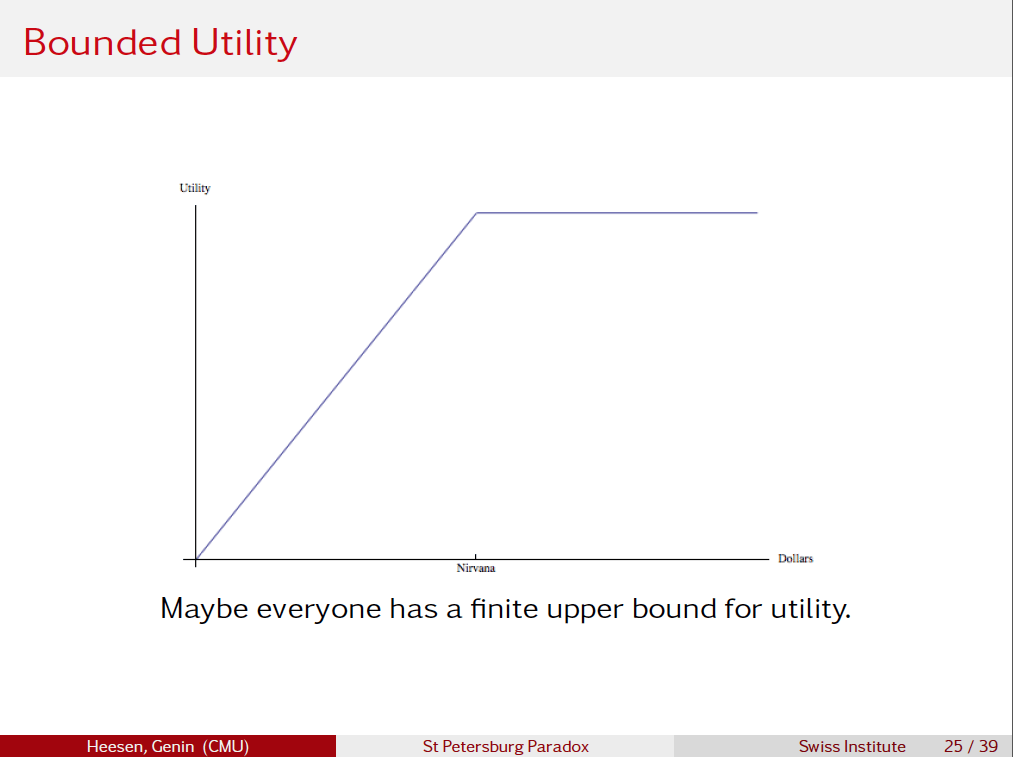 Bounded Utility

Utility

Nirvana

Dollars

Maybe everyone has a finite upper bound for utility.

Heesen, Genin (CMU)

St Petersburg Paradox

Swiss Institute 25 / 39